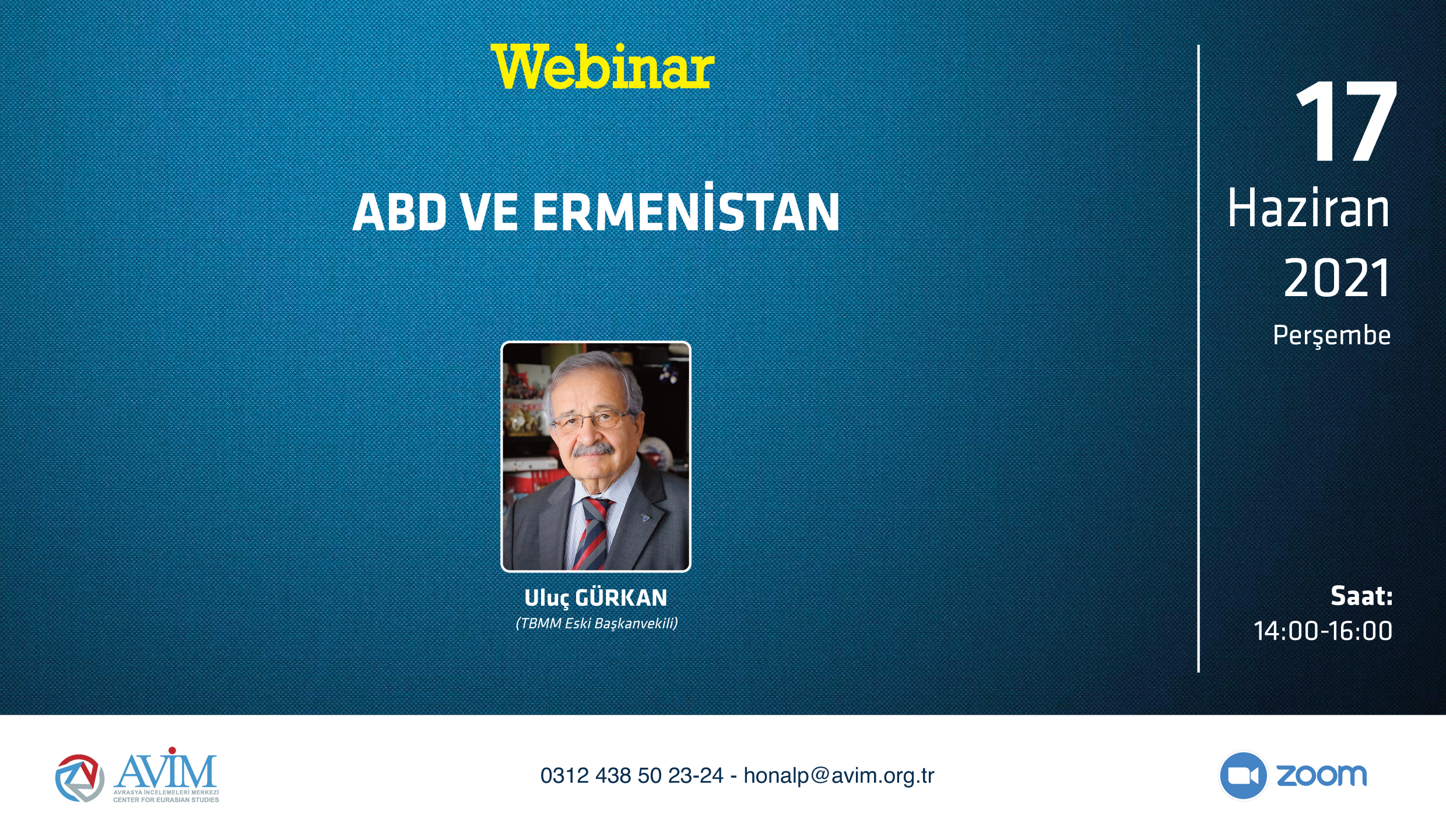 Webinar

ABD VE ERMENİSTAN

Uluç GÜRKAN
(TBMM Eski Başkanvekili)

17
Haziran
2021
Perşembe

Saat:
14:00-16:00

AVİM
AVRASYA İNCELEMELERİ MERKEZİ
CENTER FOR EURASIAN STUDIES

0312 438 50 23-24 - honalp@avim.org.tr

zoom